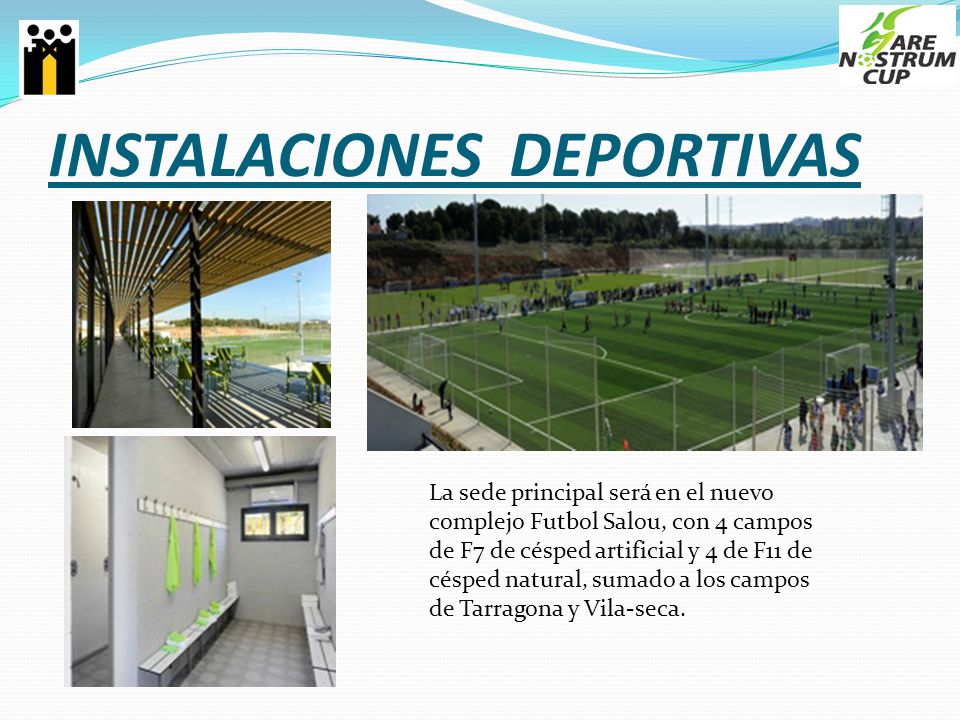 ARE NOSTRUM CUP

INSTALACIONES DEPORTIVAS

La sede principal será en el nuevo complejo Futbol Salou, con 4 campos de F7 de césped artificial y 4 de F11 de césped natural, sumado a los campos de Tarragona y Vila-seca.